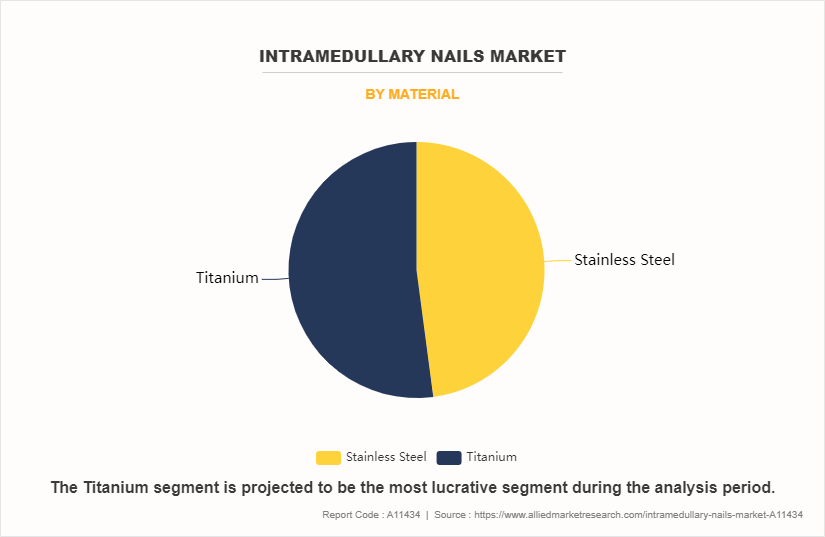 INTRAMEDULLARY NAILS MARKET

BY MATERIAL

Titanium

Stainless Steel

Stainless Steel Titanium

The Titanium segment is projected to be the most lucrative segment during the analysis period.

Report Code : A11434 | Source : https://www.alliedmarketresearch.com/intramedullary-nails-market-A11434